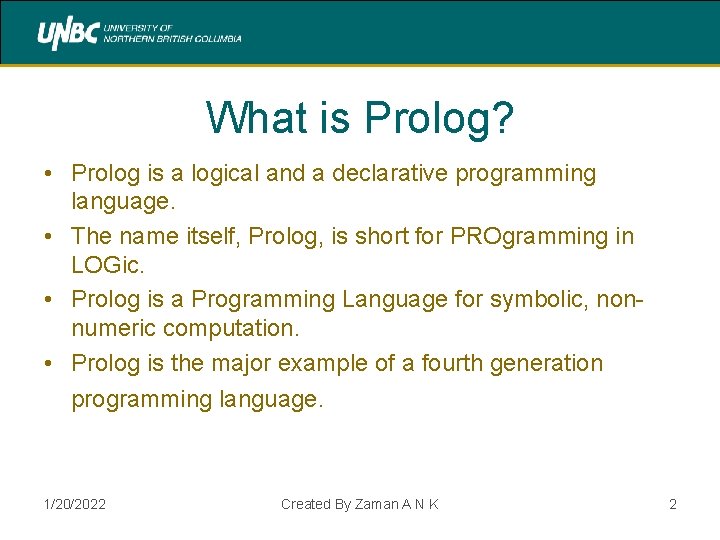 UNBC UNIVERSITY OF NORTHERN BRITISH COLUMBIA

What is Prolog?

• Prolog is a logical and a declarative programming language.
• The name itself, Prolog, is short for PROgramming in LOGic.
• Prolog is a Programming Language for symbolic, non-numeric computation.
• Prolog is the major example of a fourth generation programming language.

1/20/2022 Created By Zaman A N K 2